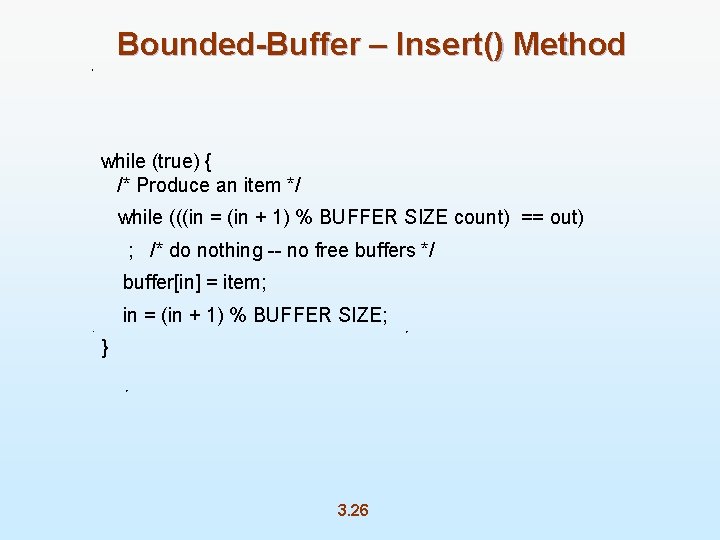 Bounded-Buffer – Insert() Method

while (true) {
/* Produce an item */
while (((in = (in + 1) % BUFFER SIZE count) == out)
; /* do nothing -- no free buffers */
buffer[in] = item;
in = (in + 1) % BUFFER SIZE;
}

3.26